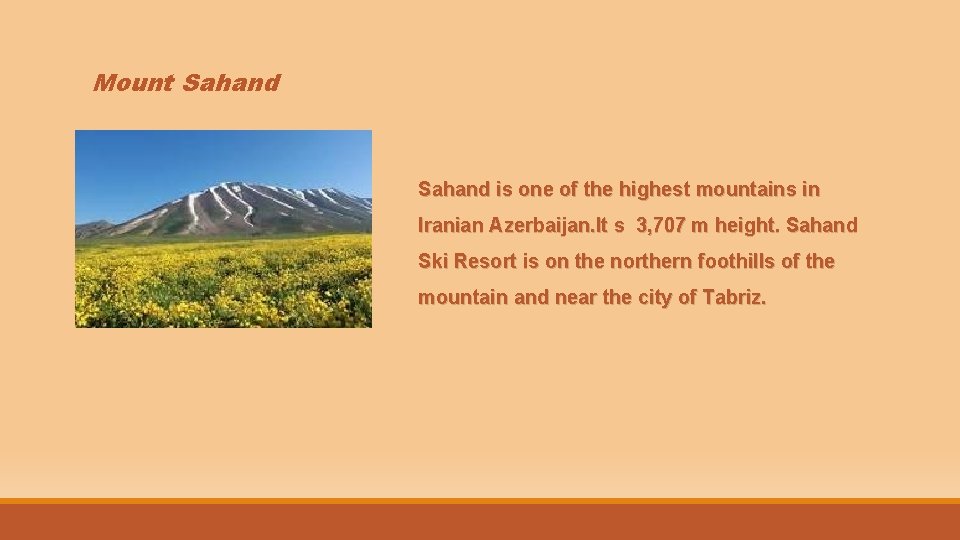 Mount Sahand

Sahand is one of the highest mountains in Iranian Azerbaijan.It s 3,707 m height. Sahand Ski Resort is on the northern foothills of the mountain and near the city of Tabriz.